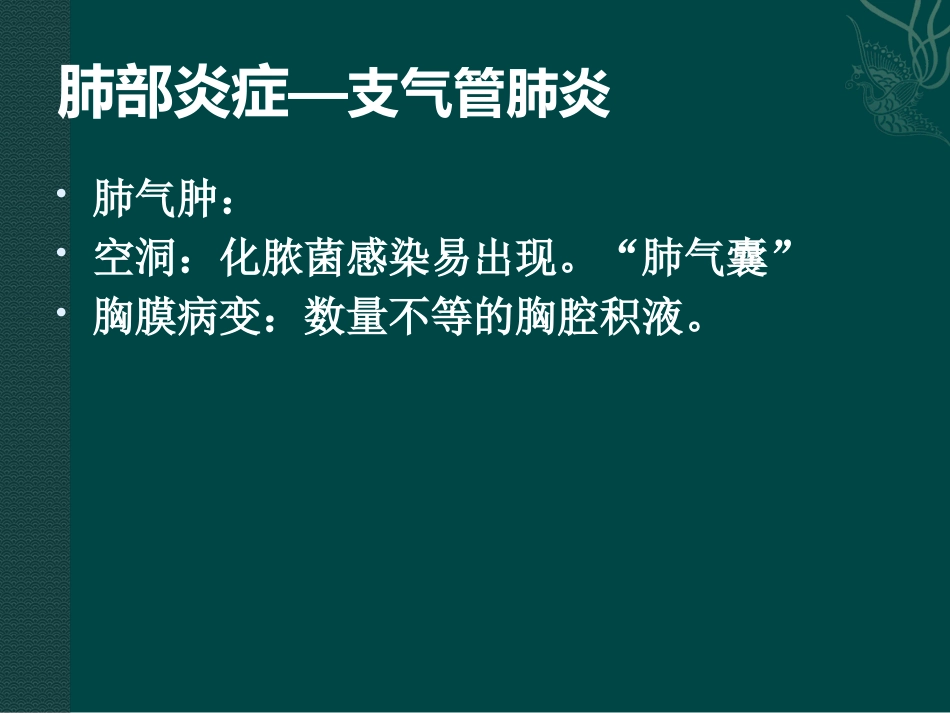 肺部炎症—支气管肺炎

• 肺气肿：
• 空洞：化脓菌感染易出现。“肺气囊”
• 胸膜病变：数量不等的胸腔积液。